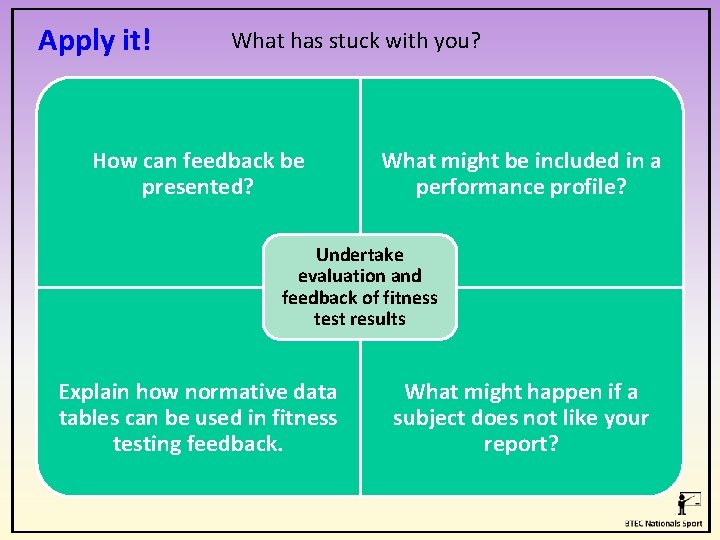 Apply it!

What has stuck with you?

How can feedback be presented?

What might be included in a performance profile?

Undertake evaluation and feedback of fitness test results

Explain how normative data tables can be used in fitness testing feedback.

What might happen if a subject does not like your report?

BTEC Nationals Sport